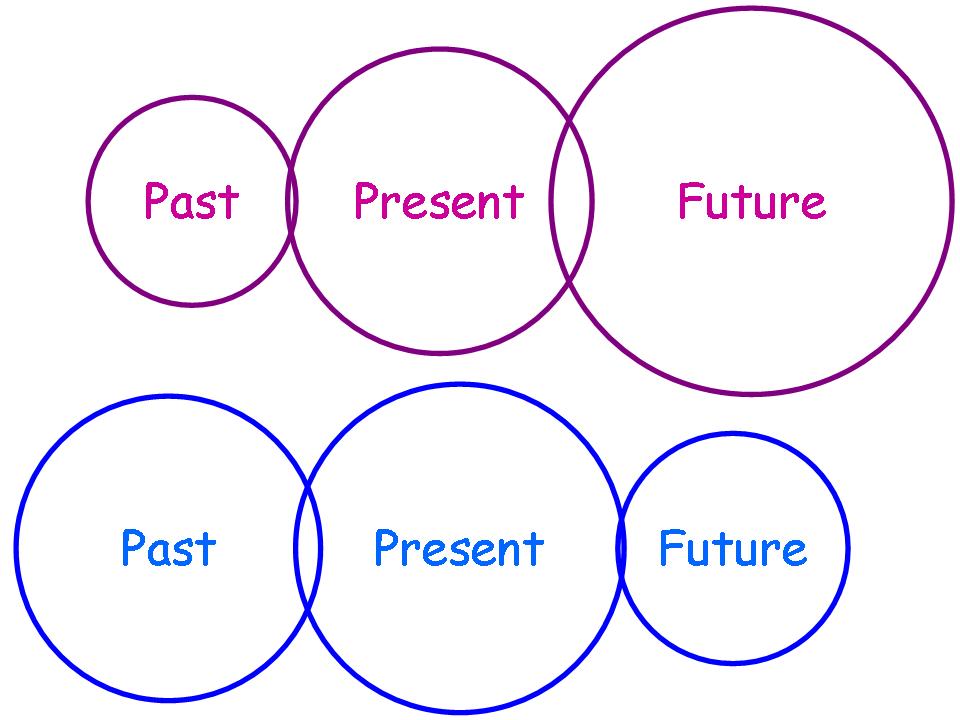 Past Present Future

Past Present Future